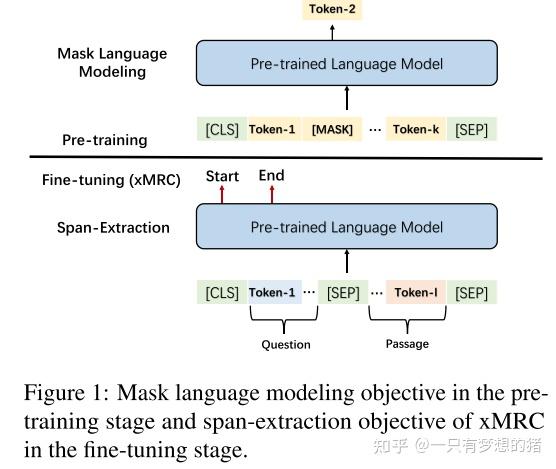 Token-2

Mask Language Modeling

Pre-trained Language Model

[CLS] Token-1 [MASK] ··· Token-k [SEP]

Pre-training

Fine-tuning (xMRC)

Start End

Span-Extraction

Pre-trained Language Model

[CLS] Token-1 ··· [SEP] ··· Token-l [SEP]

Question Passage

Figure 1: Mask language modeling objective in the pre-training stage and span-extraction objective of xMRC in the fine-tuning stage.

知乎 @一只有梦想的猪